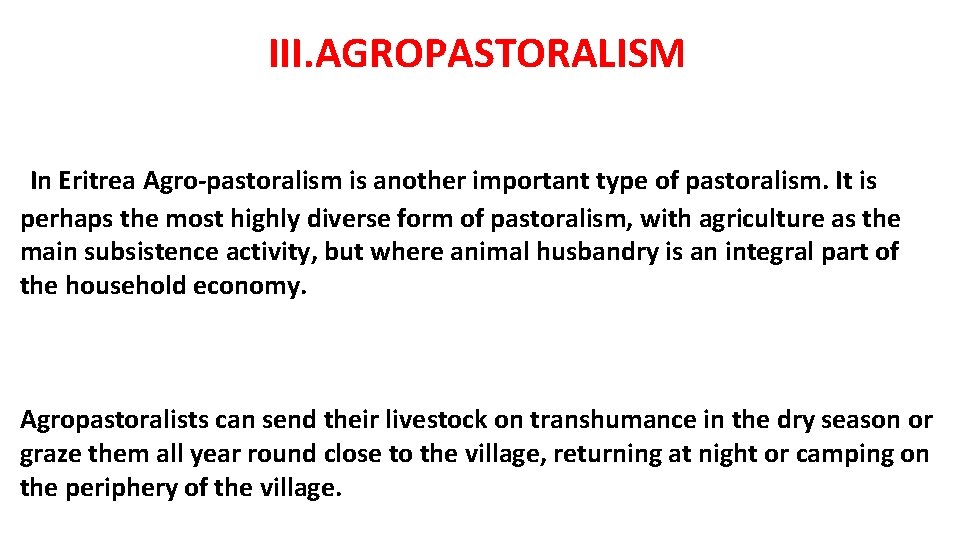 III.AGROPASTORALISM

In Eritrea Agro-pastoralism is another important type of pastoralism. It is perhaps the most highly diverse form of pastoralism, with agriculture as the main subsistence activity, but where animal husbandry is an integral part of the household economy.

Agropastoralists can send their livestock on transhumance in the dry season or graze them all year round close to the village, returning at night or camping on the periphery of the village.